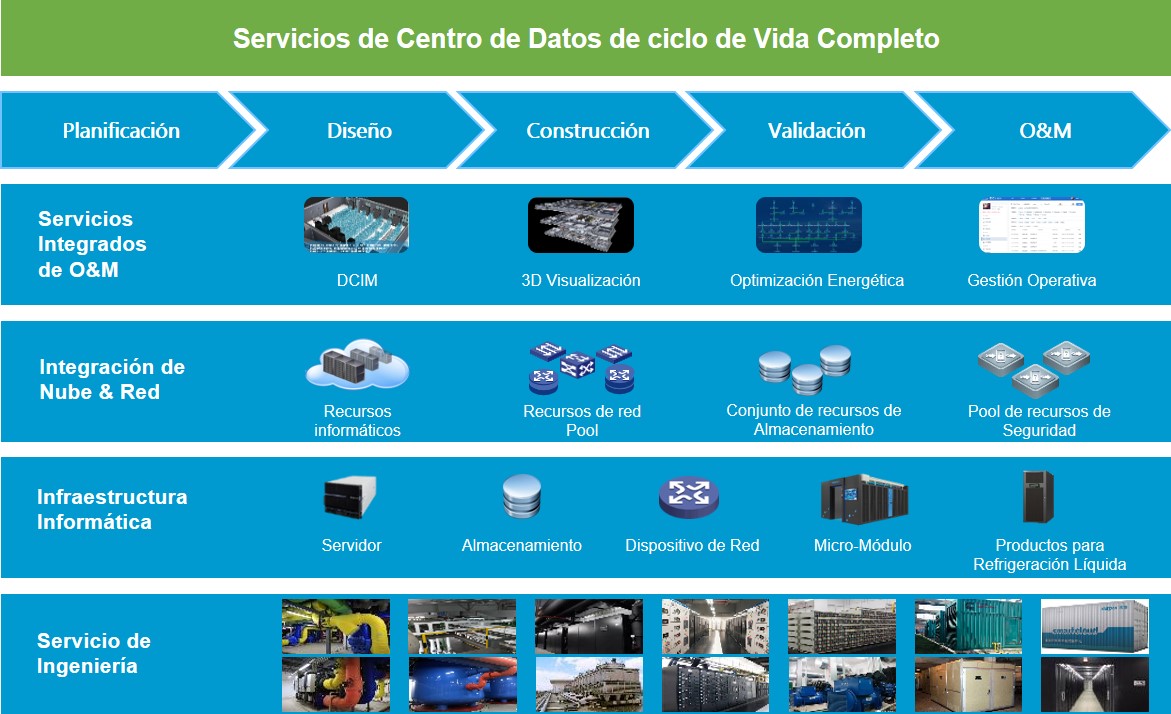 Servicios de Centro de Datos de ciclo de Vida Completo

Planificación

Diseño

Construcción

Validación

O&M

Servicios Integrados de O&M

DCIM

3D Visualización

Optimización Energética

Gestión Operativa

Integración de Nube & Red

Recursos informáticos

Recursos de red Pool

Conjunto de recursos de Almacenamiento

Pool de recursos de Seguridad

Infraestructura Informática

Servidor

Almacenamiento

Dispositivo de Red

Micro-Módulo

Productos para Refrigeración Líquida

Servicio de Ingeniería